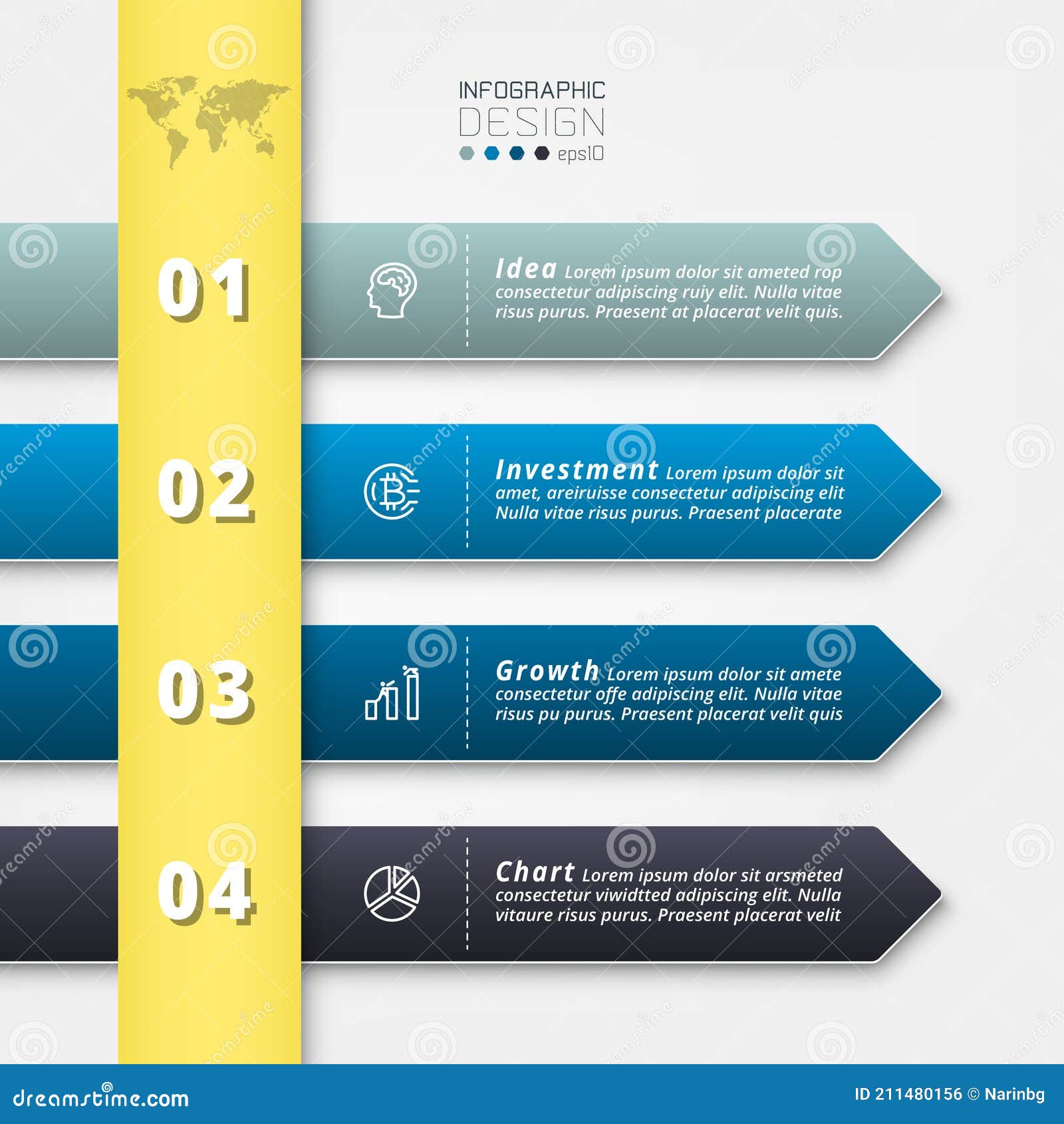 INFOGRAPHIC
DESIGN
eps10

01
Idea Lorem ipsum dolor sit ameted rop consectetur adipiscing ruiy elit. Nulla vitae risus purus. Praesent at placerat velit quis.

02
Investment Lorem ipsum dolor sit amet, areiruisse consectetur adipiscing elit Nulla vitae risus purus. Praesent placerate

03
Growth Lorem ipsum dolor sit amete consectetur offe adipiscing elit. Nulla vitae risus pu purus. Praesent placerat velit quis

04
Chart Lorem ipsum dolor sit arsmeted consectetur viwidtted adipiscing elit. Nulla vitaure risus purus. Praesent placerat velit

dreamstime.com
ID 211480156 © Narinbg